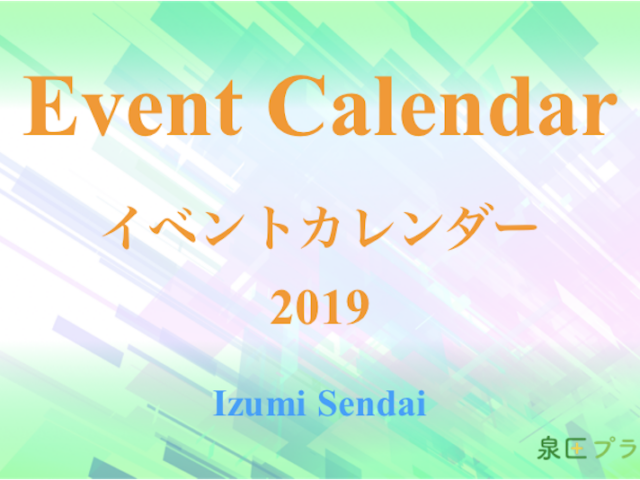 Event Calendar

イベントカレンダー
2019

Izumi Sendai

泉区プラ